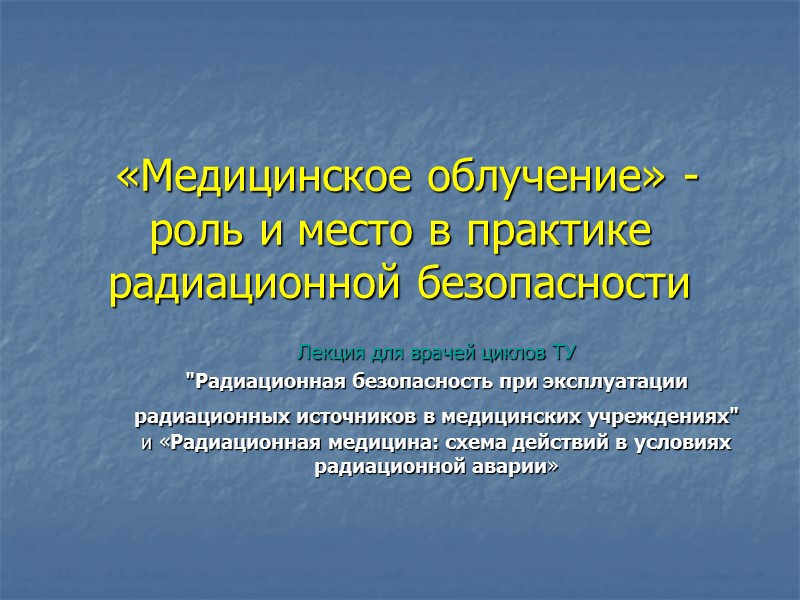 «Медицинское облучение» - роль и место в практике радиационной безопасности

Лекция для врачей циклов ТУ
"Радиационная безопасность при эксплуатации радиационных источников в медицинских учреждениях" и «Радиационная медицина: схема действий в условиях радиационной аварии»